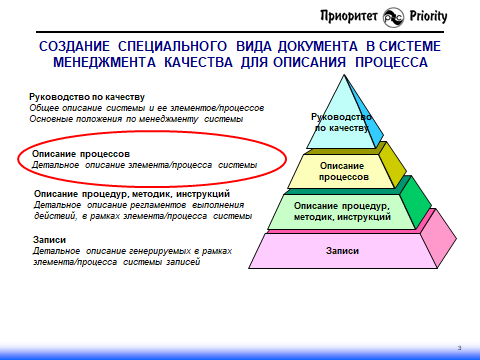 Приоритет Priority

СОЗДАНИЕ СПЕЦИАЛЬНОГО ВИДА ДОКУМЕНТА В СИСТЕМЕ МЕНЕДЖМЕНТА КАЧЕСТВА ДЛЯ ОПИСАНИЯ ПРОЦЕССА

Руководство по качеству
Общее описание системы и ее элементов/процессов
Основные положения по менеджменту системы

Описание процессов
Детальное описание элемента/процесса системы

Описание процедур, методик, инструкций
Детальное описание регламентов выполнения действий, в рамках элемента/процесса системы

Записи
Детальное описание генерируемых в рамках элемента/процесса системы записей

Руководство по качеству

Описание процессов

Описание процедур, методик, инструкций

Записи

3